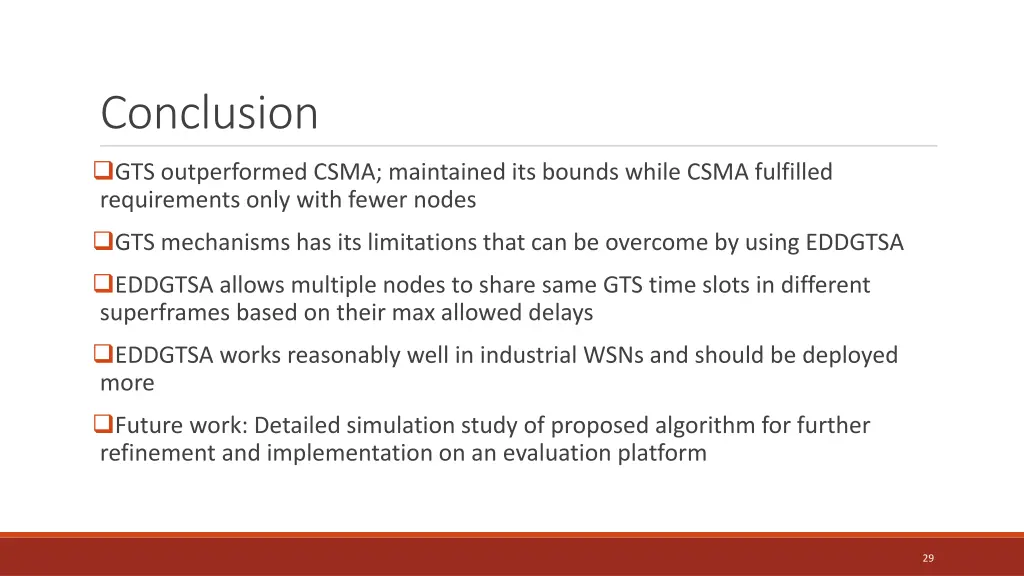 Conclusion

❑GTS outperformed CSMA; maintained its bounds while CSMA fulfilled requirements only with fewer nodes

❑GTS mechanisms has its limitations that can be overcome by using EDDGTSA

❑EDDGTSA allows multiple nodes to share same GTS time slots in different superframes based on their max allowed delays

❑EDDGTSA works reasonably well in industrial WSNs and should be deployed more

❑Future work: Detailed simulation study of proposed algorithm for further refinement and implementation on an evaluation platform

29